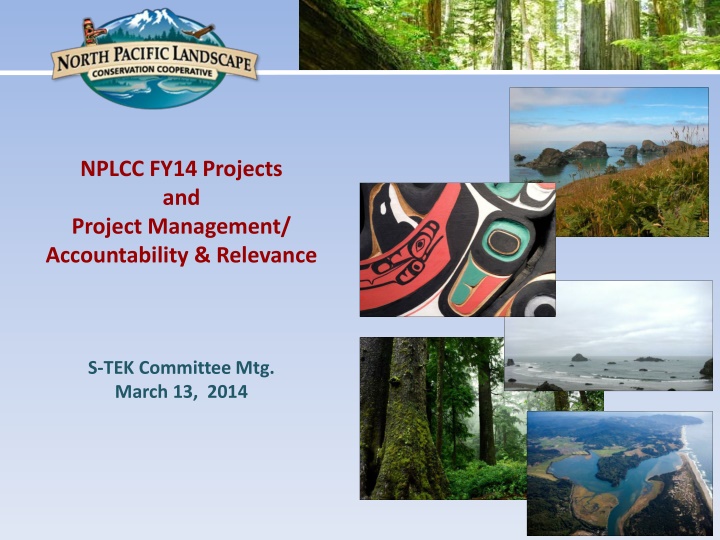 NORTH PACIFIC LANDSCAPE
CONSERVATION COOPERATIVE

NPLCC FY14 Projects
and
Project Management/
Accountability & Relevance

S-TEK Committee Mtg.
March 13, 2014